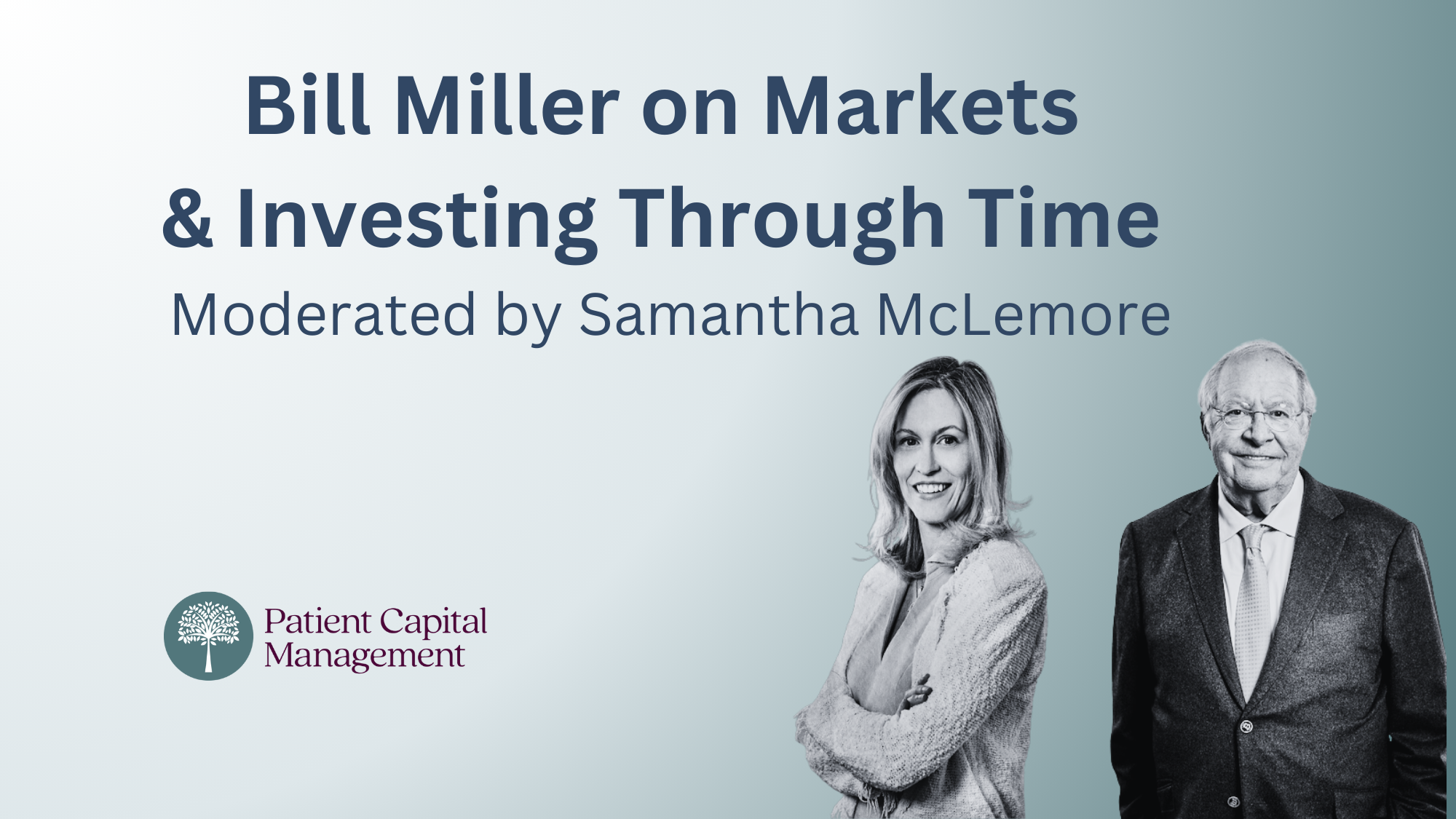 Bill Miller on Markets & Investing Through Time

Moderated by Samantha McLemore

Patient Capital Management